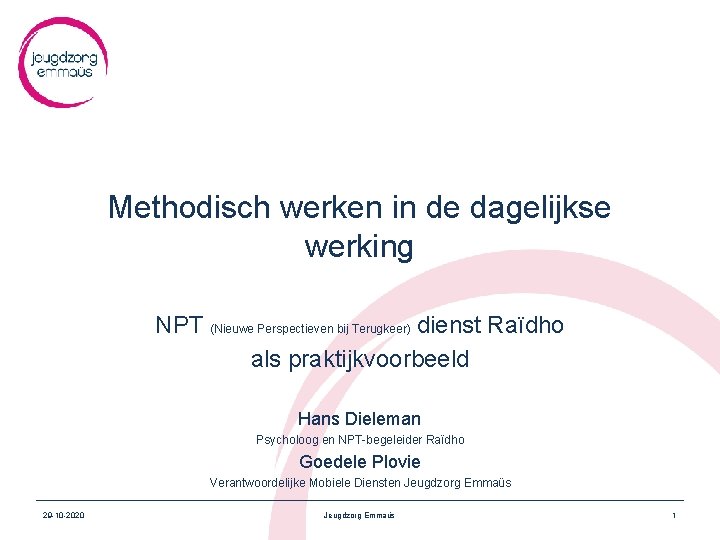 jeugdzorg emmaüs

Methodisch werken in de dagelijkse werking

NPT (Nieuwe Perspectieven bij Terugkeer) dienst Raïdho als praktijkvoorbeeld

Hans Dieleman

Psycholoog en NPT-begeleider Raïdho

Goedele Plovie

Verantwoordelijke Mobiele Diensten Jeugdzorg Emmaüs

20-10-2020 Jeugdzorg Emmaüs 1